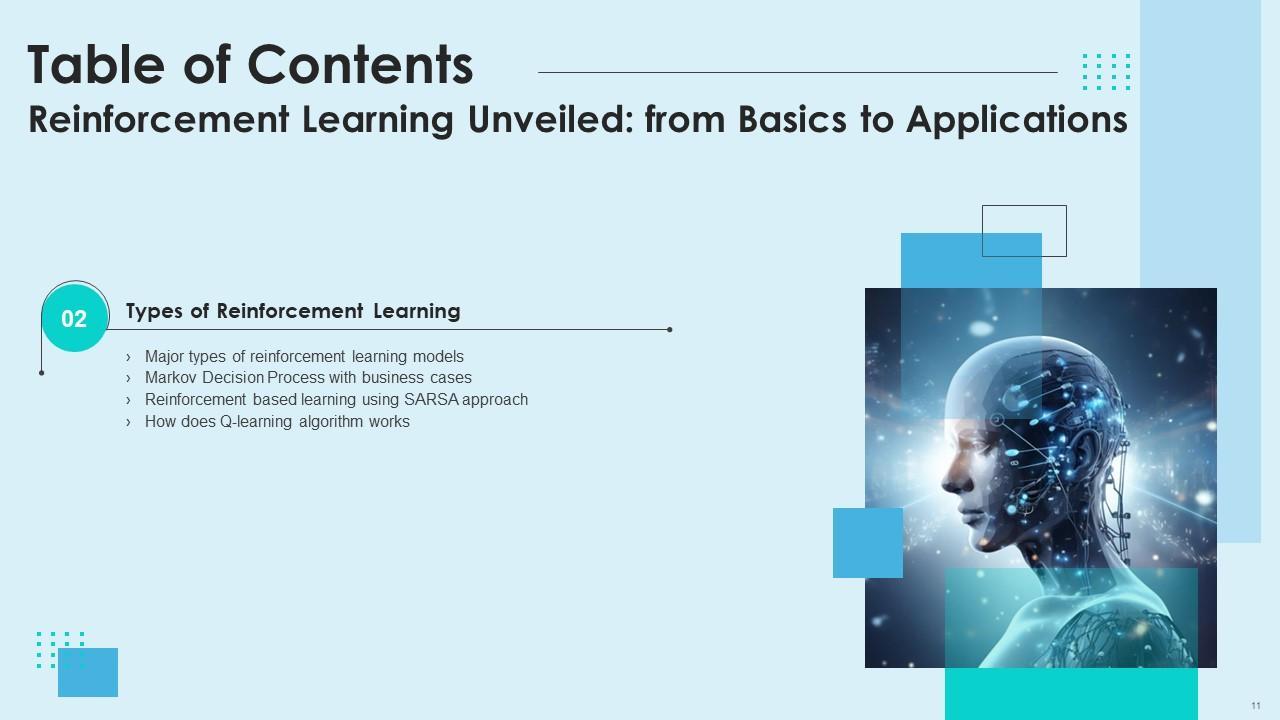 Table of Contents
Reinforcement Learning Unveiled: from Basics to Applications

02
Types of Reinforcement Learning

› Major types of reinforcement learning models
› Markov Decision Process with business cases
› Reinforcement based learning using SARSA approach
› How does Q-learning algorithm works

11